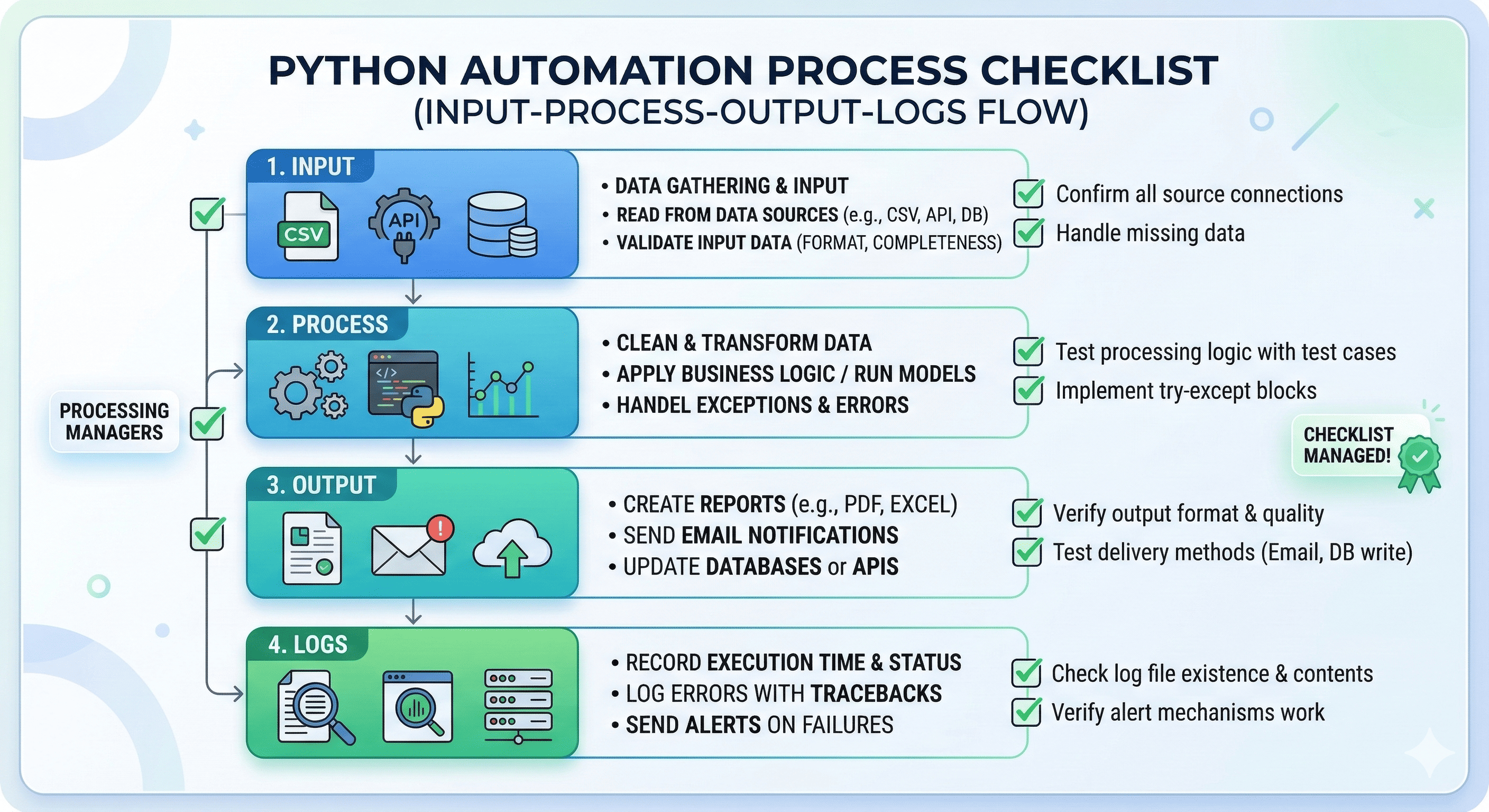 PYTHON AUTOMATION PROCESS CHECKLIST
(INPUT-PROCESS-OUTPUT-LOGS FLOW)

1. INPUT

CSV API

• DATA GATHERING & INPUT
• READ FROM DATA SOURCES (e.g., CSV, API, DB)
• VALIDATE INPUT DATA (FORMAT, COMPLETENESS)

Confirm all source connections
Handle missing data

2. PROCESS

</>

• CLEAN & TRANSFORM DATA
• APPLY BUSINESS LOGIC / RUN MODELS
• HANDEL EXCEPTIONS & ERRORS

Test processing logic with test cases
Implement try-except blocks

PROCESSING MANAGERS

CHECKLIST MANAGED!

3. OUTPUT

• CREATE REPORTS (e.g., PDF, EXCEL)
• SEND EMAIL NOTIFICATIONS
• UPDATE DATABASES or APIS

Verify output format & quality
Test delivery methods (Email, DB write)

4. LOGS

• RECORD EXECUTION TIME & STATUS
• LOG ERRORS WITH TRACEBACKS
• SEND ALERTS ON FAILURES

Check log file existence & contents
Verify alert mechanisms work